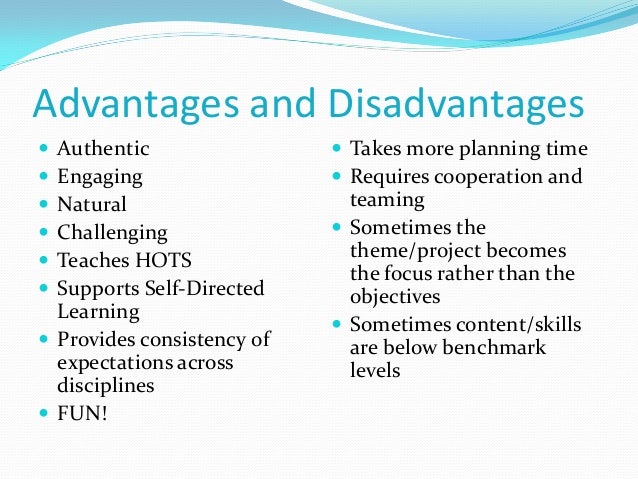 Advantages and Disadvantages

- Authentic
- Engaging
- Natural
- Challenging
- Teaches HOTS
- Supports Self-Directed Learning
- Provides consistency of expectations across disciplines
- FUN!

- Takes more planning time
- Requires cooperation and teaming
- Sometimes the theme/project becomes the focus rather than the objectives
- Sometimes content/skills are below benchmark levels